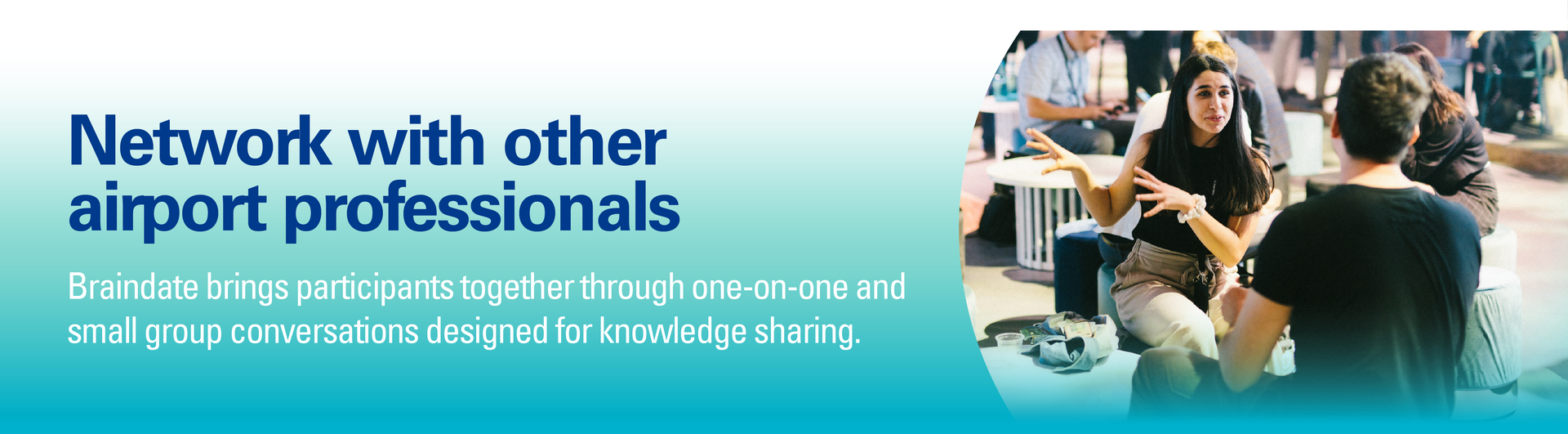 Network with other airport professionals

Braindate brings participants together through one-on-one and small group conversations designed for knowledge sharing.